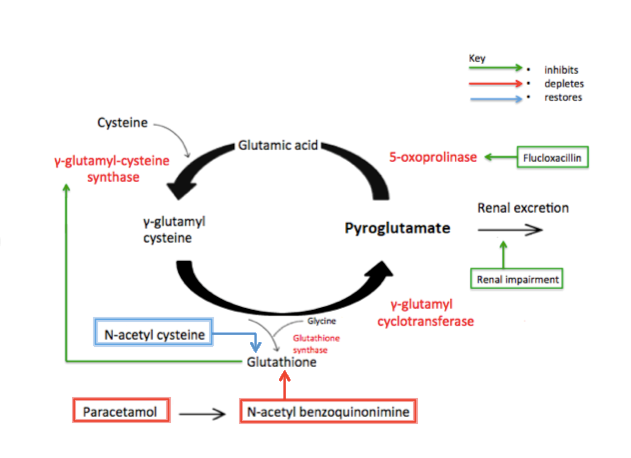 Key
• inhibits
• depletes
• restores

Cysteine

Glutamic acid

γ-glutamyl-cysteine synthase

5-oxoprolinase

Flucloxacillin

γ-glutamyl cysteine

Pyroglutamate

Renal excretion

Renal impairment

γ-glutamyl cyclotransferase

Glycine

N-acetyl cysteine

Glutathione synthase

Glutathione

Paracetamol

N-acetyl benzoquinonimine